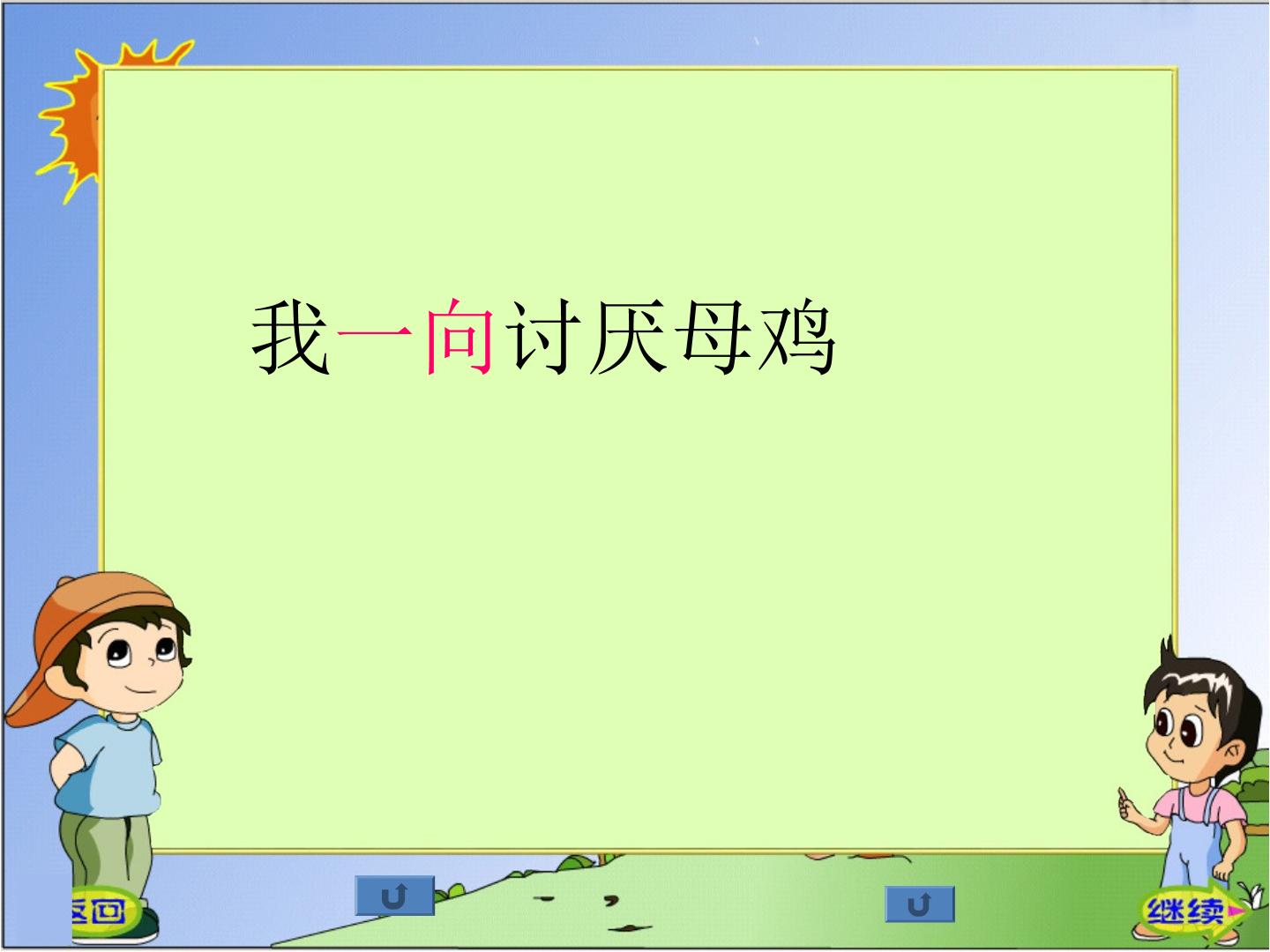 我一向讨厌母鸡

返回

继续